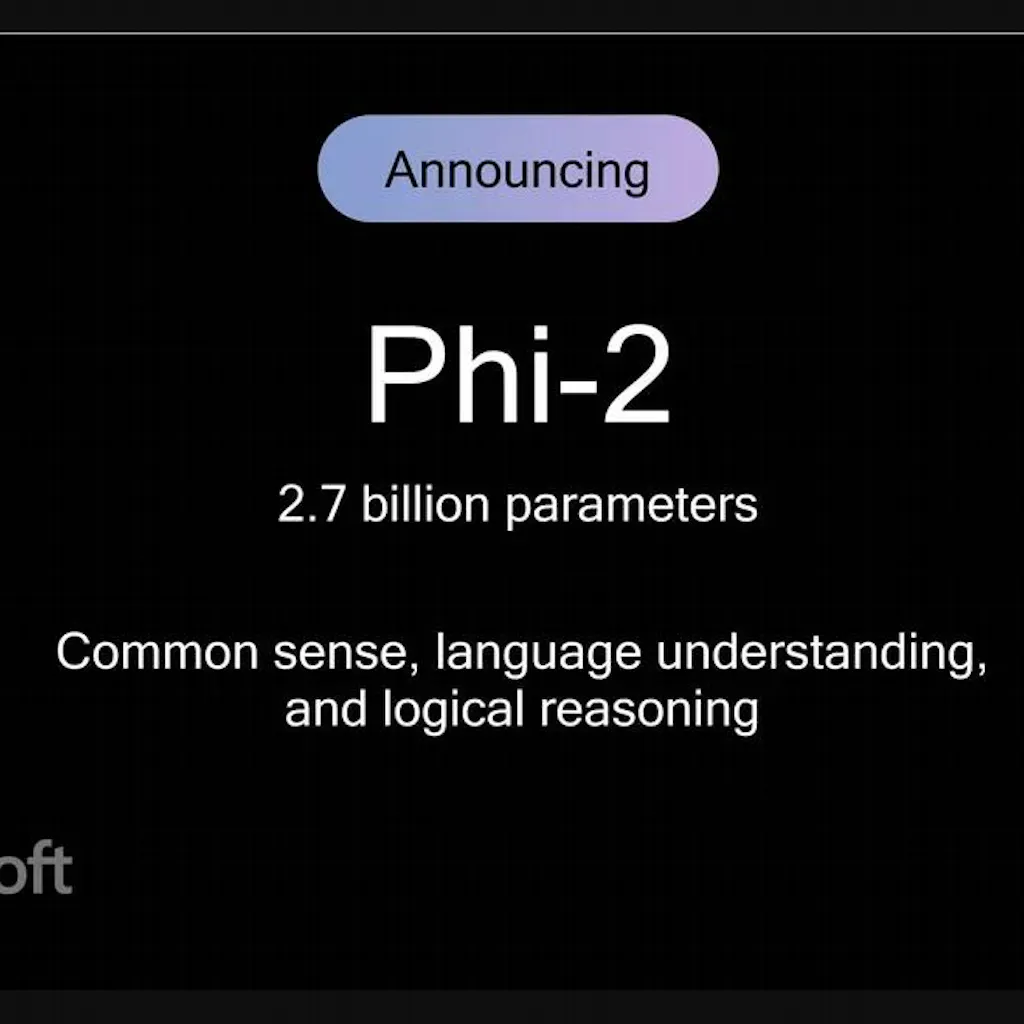 Announcing

Phi-2

2.7 billion parameters

Common sense, language understanding, and logical reasoning

oft